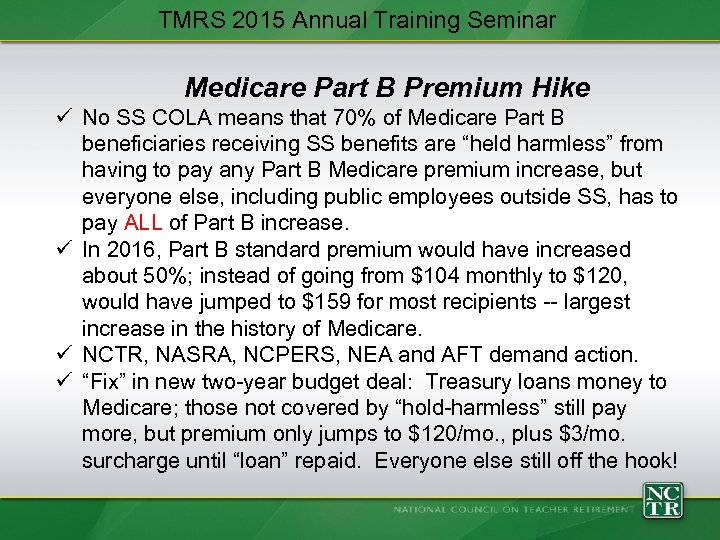 TMRS 2015 Annual Training Seminar

Medicare Part B Premium Hike

✓ No SS COLA means that 70% of Medicare Part B beneficiaries receiving SS benefits are “held harmless” from having to pay any Part B Medicare premium increase, but everyone else, including public employees outside SS, has to pay ALL of Part B increase.

✓ In 2016, Part B standard premium would have increased about 50%; instead of going from \$104 monthly to \$120, would have jumped to \$159 for most recipients -- largest increase in the history of Medicare.

✓ NCTR, NASRA, NCPERS, NEA and AFT demand action.

✓ “Fix” in new two-year budget deal: Treasury loans money to Medicare; those not covered by “hold-harmless” still pay more, but premium only jumps to \$120/mo., plus \$3/mo. surcharge until “loan” repaid. Everyone else still off the hook!

NATIONAL COUNCIL ON TEACHER RETIREMENT

NCTR